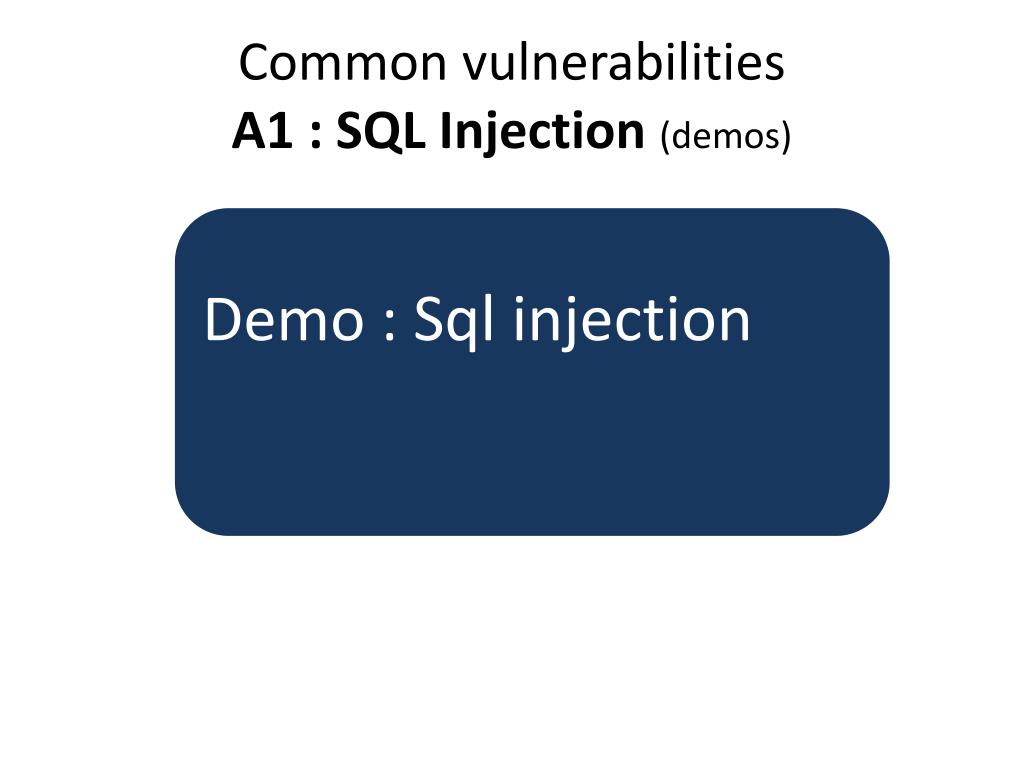 Common vulnerabilities
A1 : SQL Injection (demos)

Demo : Sql injection